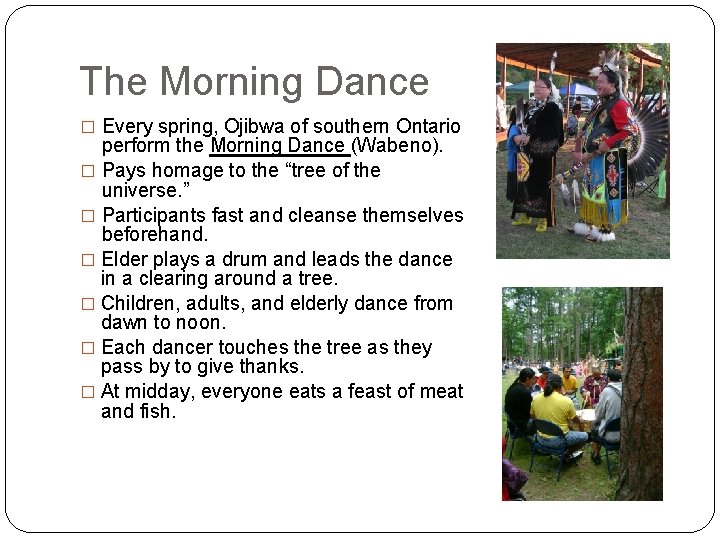 The Morning Dance

□ Every spring, Ojibwa of southern Ontario perform the Morning Dance (Wabeno).
□ Pays homage to the “tree of the universe.”
□ Participants fast and cleanse themselves beforehand.
□ Elder plays a drum and leads the dance in a clearing around a tree.
□ Children, adults, and elderly dance from dawn to noon.
□ Each dancer touches the tree as they pass by to give thanks.
□ At midday, everyone eats a feast of meat and fish.